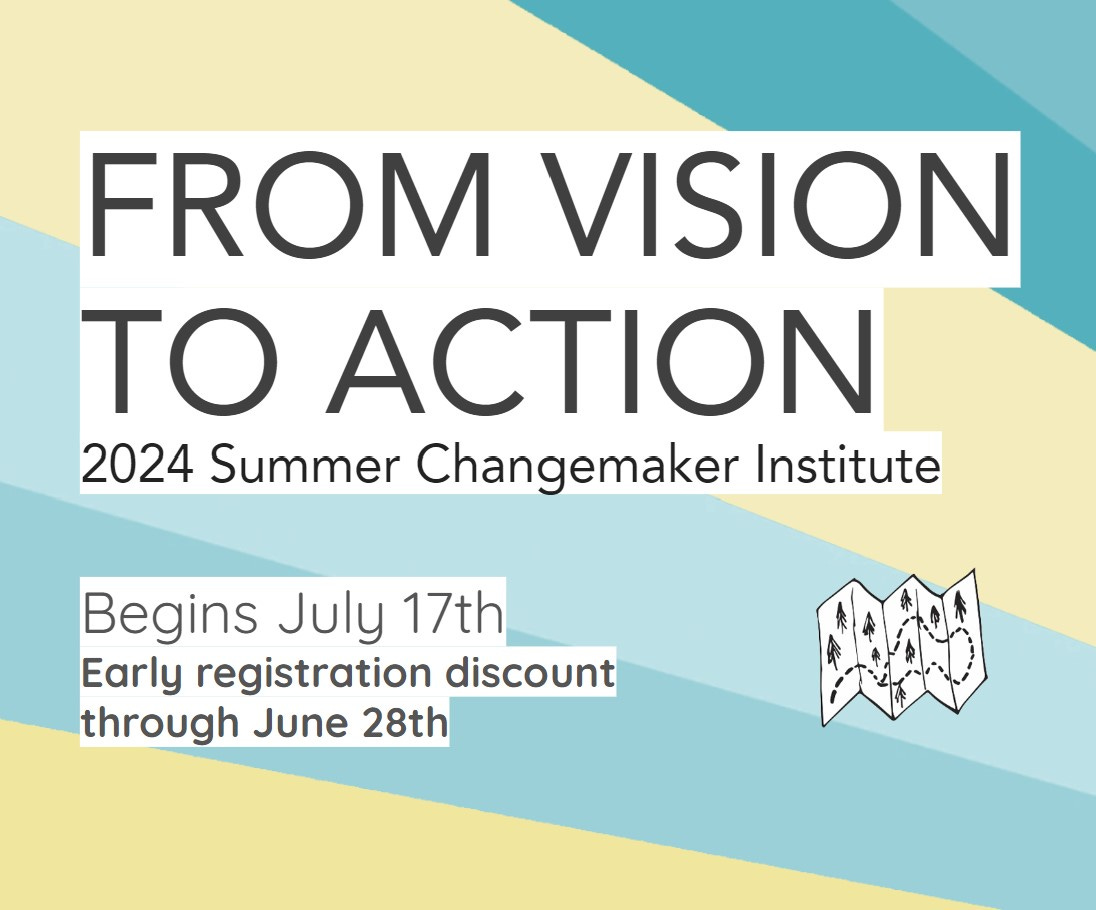 FROM VISION TO ACTION
2024 Summer Changemaker Institute

Begins July 17th
Early registration discount through June 28th